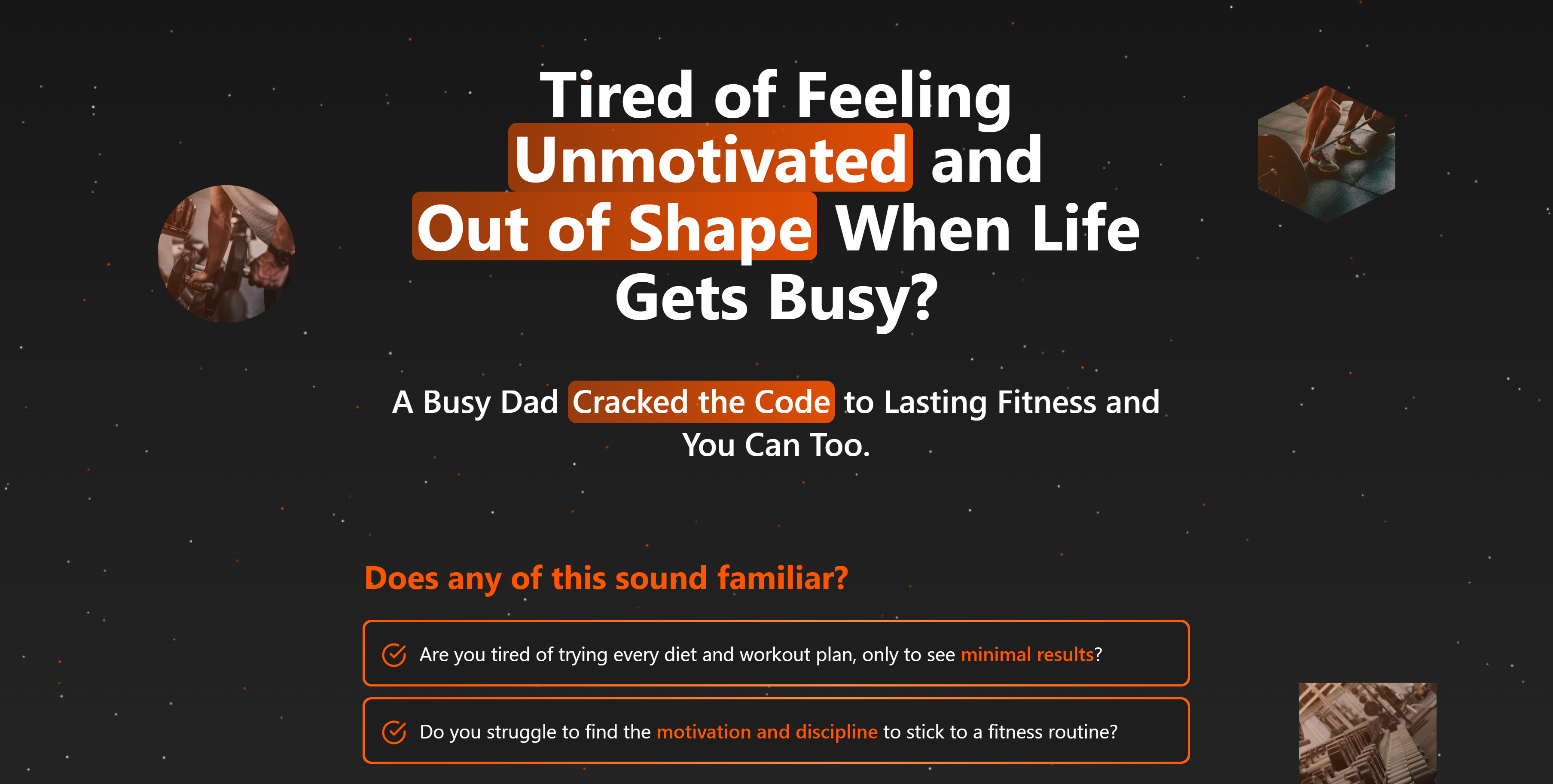 Tired of Feeling Unmotivated and Out of Shape When Life Gets Busy?

A Busy Dad Cracked the Code to Lasting Fitness and You Can Too.

Does any of this sound familiar?

Are you tired of trying every diet and workout plan, only to see minimal results?

Do you struggle to find the motivation and discipline to stick to a fitness routine?